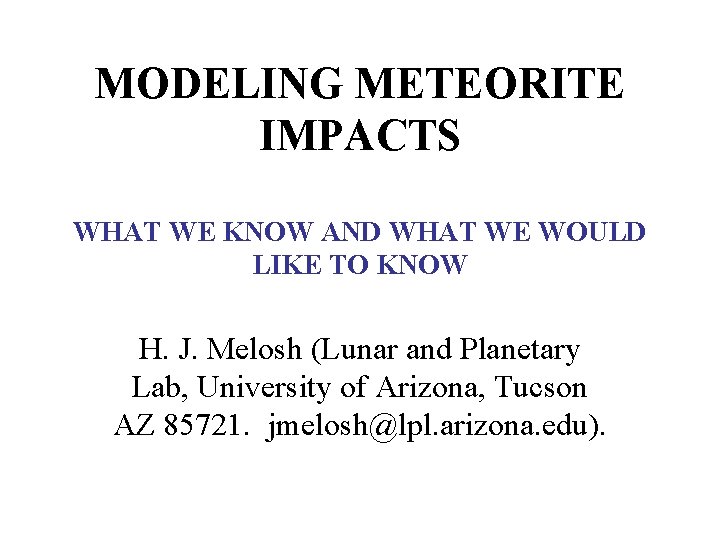 MODELING METEORITE IMPACTS

WHAT WE KNOW AND WHAT WE WOULD LIKE TO KNOW

H. J. Melosh (Lunar and Planetary Lab, University of Arizona, Tucson AZ 85721. jmelosh@lpl.arizona.edu).